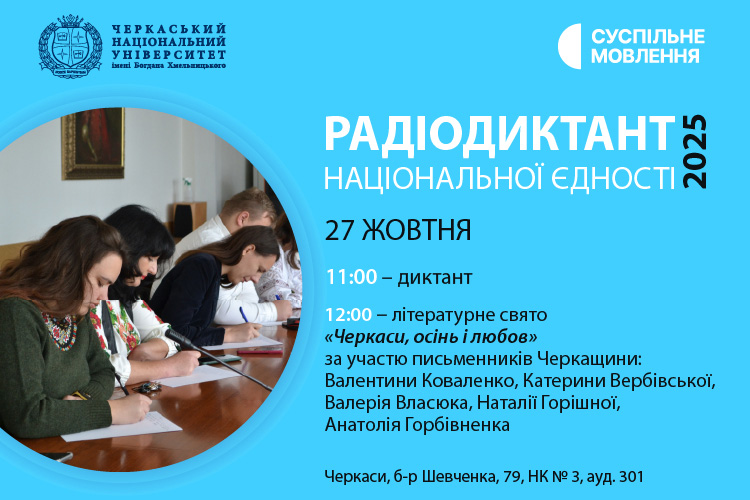 ЧЕРКАСЬКИЙ НАЦІОНАЛЬНИЙ УНІВЕРСИТЕТ імені Богдана Хмельницького

СУСПІЛЬНЕ МОВЛЕННЯ

РАДІОДИКТАНТ НАЦІОНАЛЬНОЇ ЄДНОСТІ 2025

27 ЖОВТНЯ

11:00 – диктант

12:00 – літературне свято «Черкаси, осінь і любов» за участю письменників Черкащини: Валентини Коваленко, Катерини Вербівської, Валерія Власюка, Наталії Горішної, Анатолія Горбівненка

Черкаси, б-р Шевченка, 79, НК № 3, ауд. 301